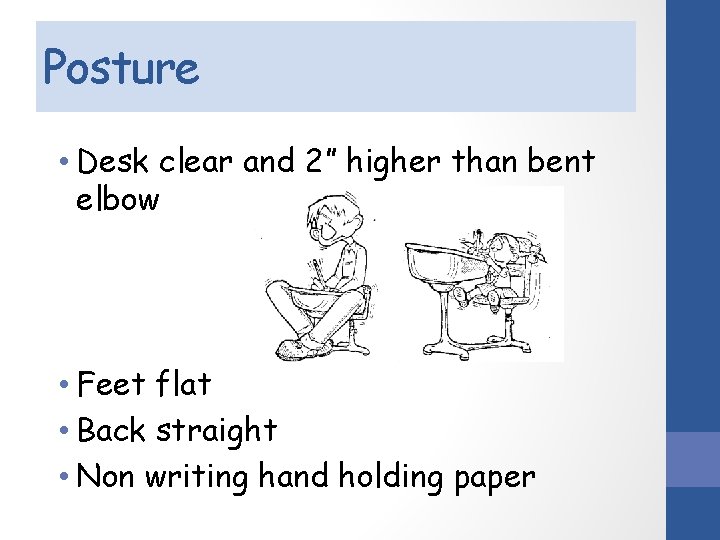 Posture

• Desk clear and 2" higher than bent elbow

• Feet flat
• Back straight
• Non writing hand holding paper